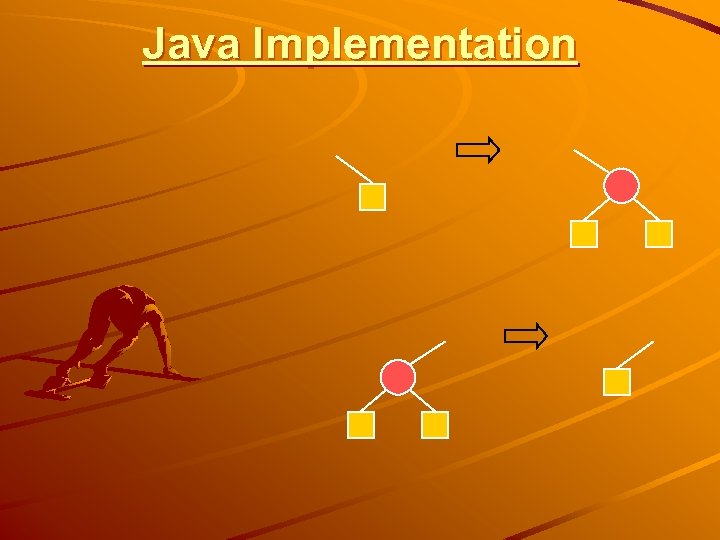 Java Implementation